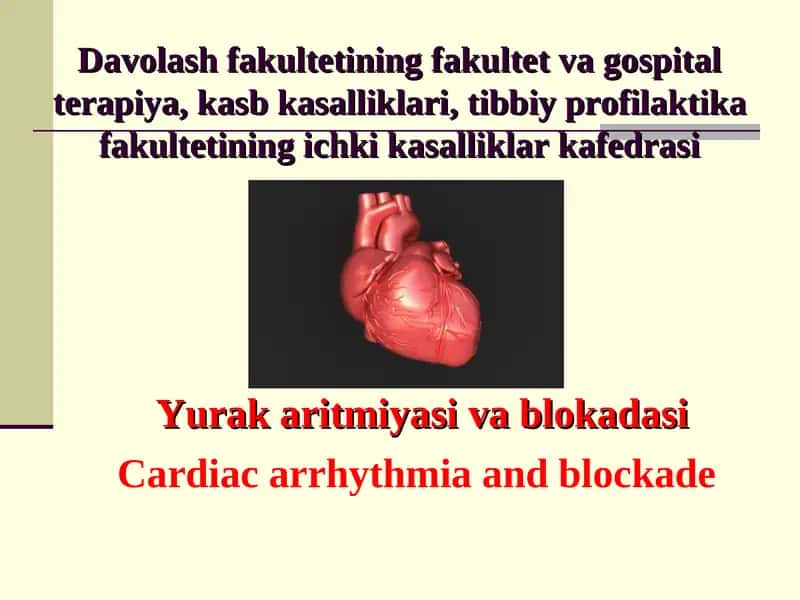 Davolash fakultetining fakultet va gospital terapiya, kasb kasalliklari, tibbiy profilaktika fakultetining ichki kasalliklar kafedrasi

Yurak aritmiyasi va blokadasi

Cardiac arrhythmia and blockade